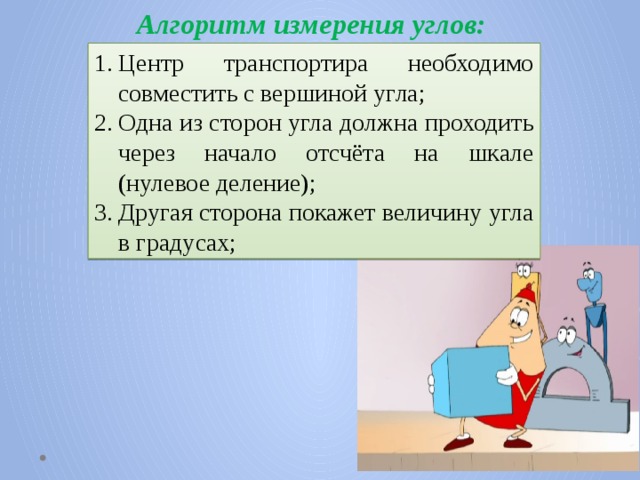 Алгоритм измерения углов:

1. Центр транспортира необходимо совместить с вершиной угла;
2. Одна из сторон угла должна проходить через начало отсчёта на шкале (нулевое деление);
3. Другая сторона покажет величину угла в градусах;